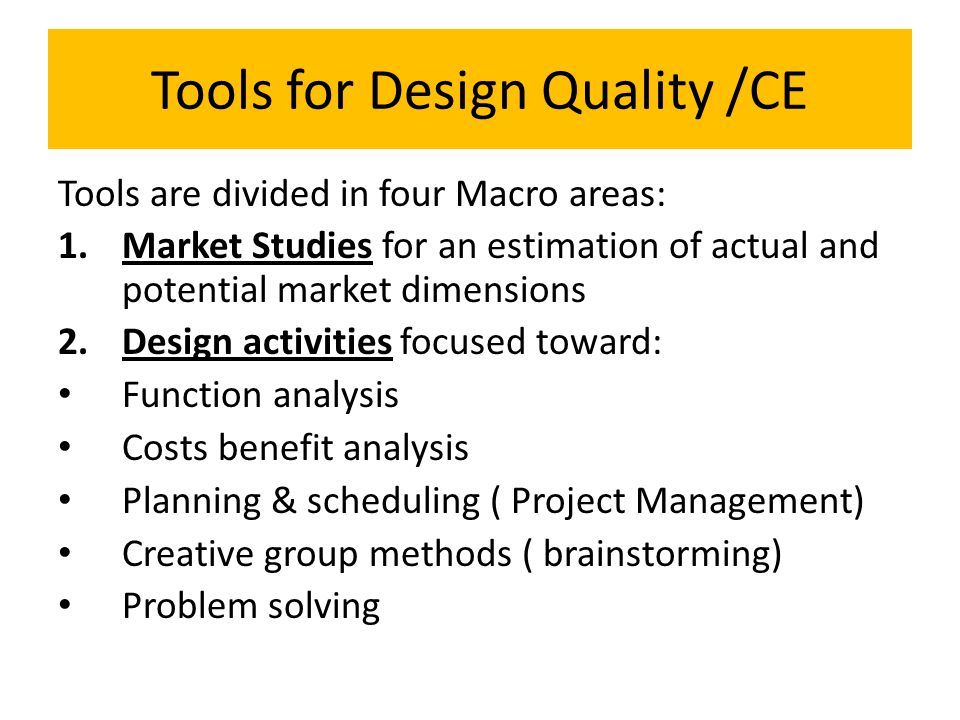 Tools for Design Quality /CE

Tools are divided in four Macro areas:

1. Market Studies for an estimation of actual and potential market dimensions
2. Design activities focused toward:
• Function analysis
• Costs benefit analysis
• Planning & scheduling ( Project Management)
• Creative group methods ( brainstorming)
• Problem solving